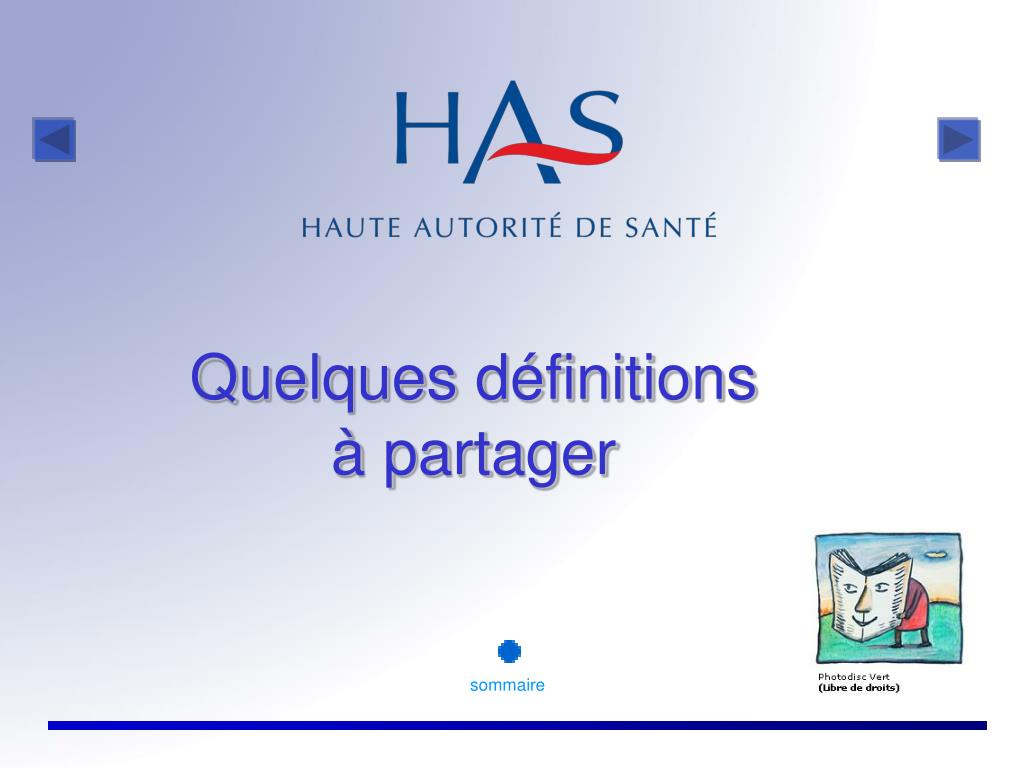 HAS
HAUTE AUTORITÉ DE SANTÉ

Quelques définitions à partager

sommaire

Photodisc Vert
(Libre de droits)